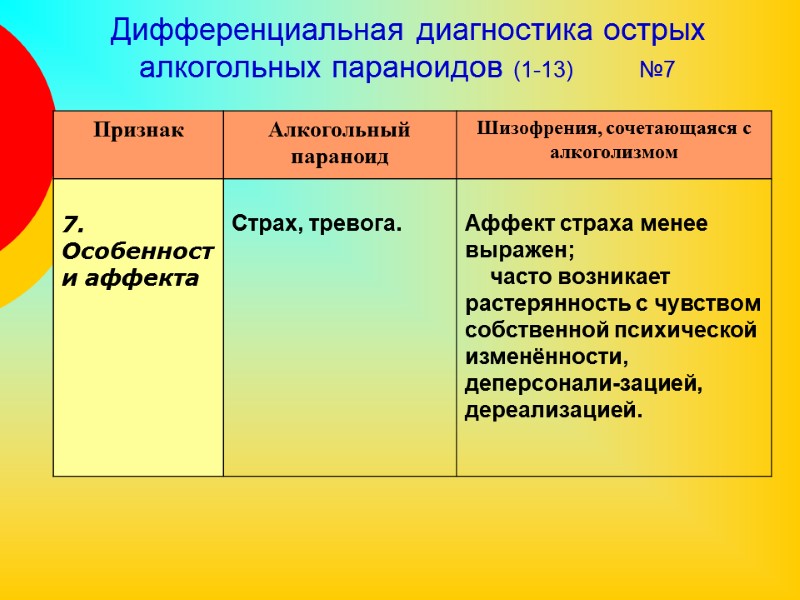 Дифференциальная диагностика острых алкогольных параноидов (1-13) №7

| Признак | Алкогольный параноид | Шизофрения, сочетающаяся с алкоголизмом |
|---|---|---|
| 7. Особенности аффекта | Страх, тревога. | Аффект страха менее выражен; часто возникает растерянность с чувством собственной психической изменённости, деперсонали-зацией, дереализацией. |